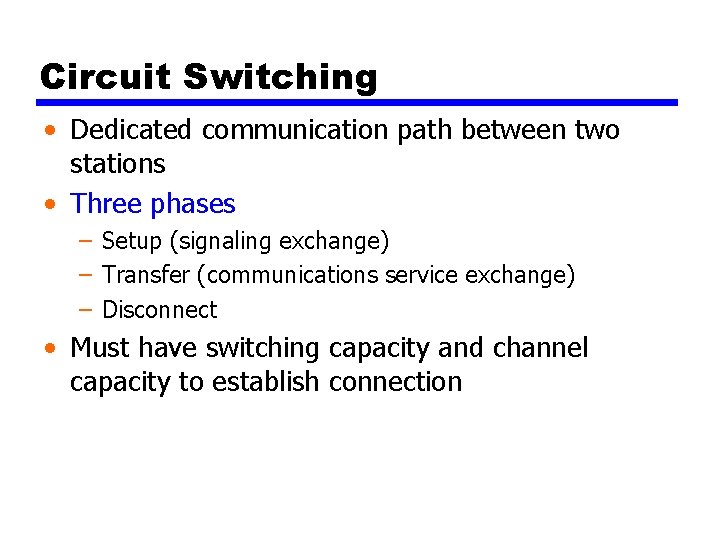 Circuit Switching

• Dedicated communication path between two stations
• Three phases
– Setup (signaling exchange)
– Transfer (communications service exchange)
– Disconnect
• Must have switching capacity and channel capacity to establish connection